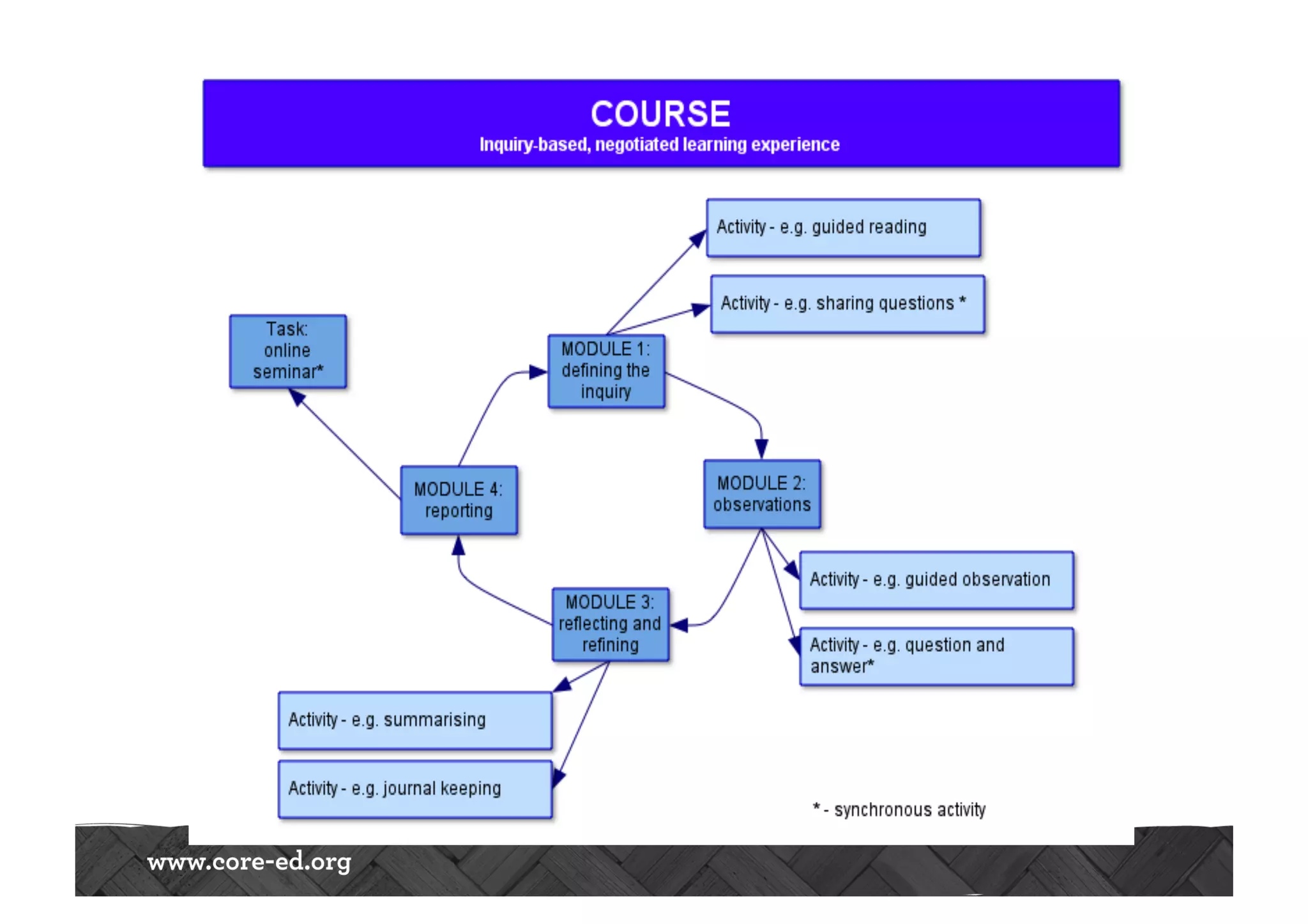 COURSE
Inquiry-based, negotiated learning experience

Activity - e.g. guided reading

Activity - e.g. sharing questions *

Task: online seminar*

MODULE 1: defining the inquiry

MODULE 4: reporting

MODULE 2: observations

Activity - e.g. guided observation

Activity - e.g. question and answer*

MODULE 3: reflecting and refining

Activity - e.g. summarising

Activity - e.g. journal keeping

* - synchronous activity

www.core-ed.org